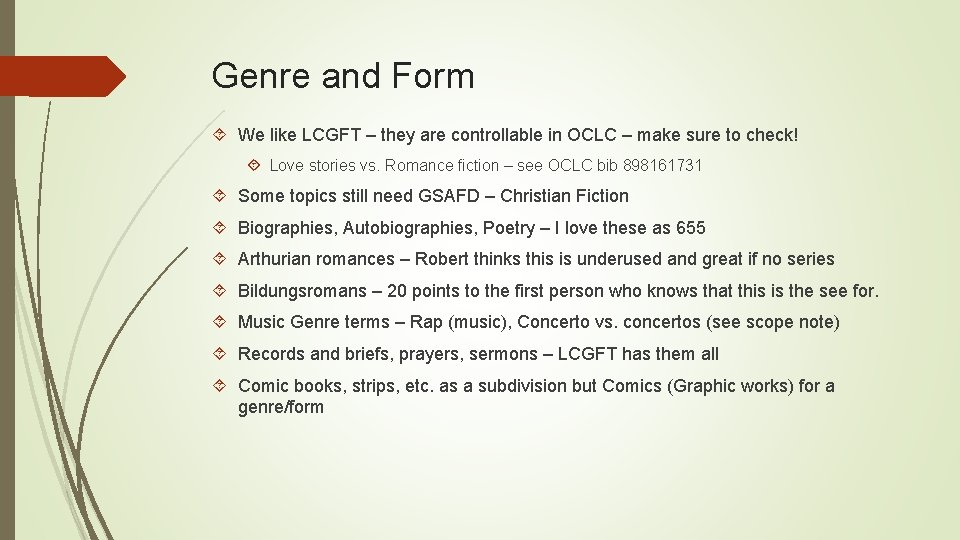 Genre and Form

We like LCGFT – they are controllable in OCLC – make sure to check!

Love stories vs. Romance fiction – see OCLC bib 898161731

Some topics still need GSAFD – Christian Fiction

Biographies, Autobiographies, Poetry – I love these as 655

Arthurian romances – Robert thinks this is underused and great if no series

Bildungsromans – 20 points to the first person who knows that this is the see for.

Music Genre terms – Rap (music), Concerto vs. concertos (see scope note)

Records and briefs, prayers, sermons – LCGFT has them all

Comic books, strips, etc. as a subdivision but Comics (Graphic works) for a genre/form